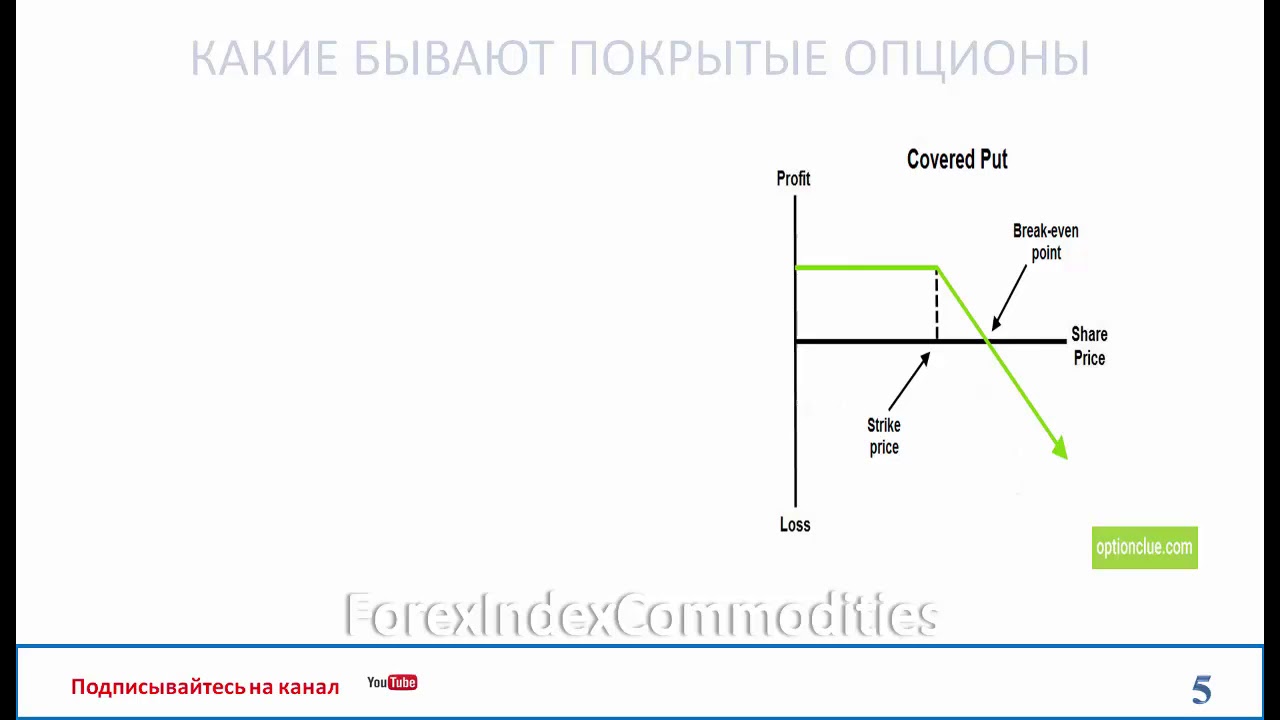 КАКИЕ БЫВАЮТ ПОКРЫТЫЕ ОПЦИОНЫ

Covered Put

Profit

Break-even point

Share Price

Strike price

Loss

optionclue.com

ForexIndexCommodities

Подписывайтесь на канал YouTube

5